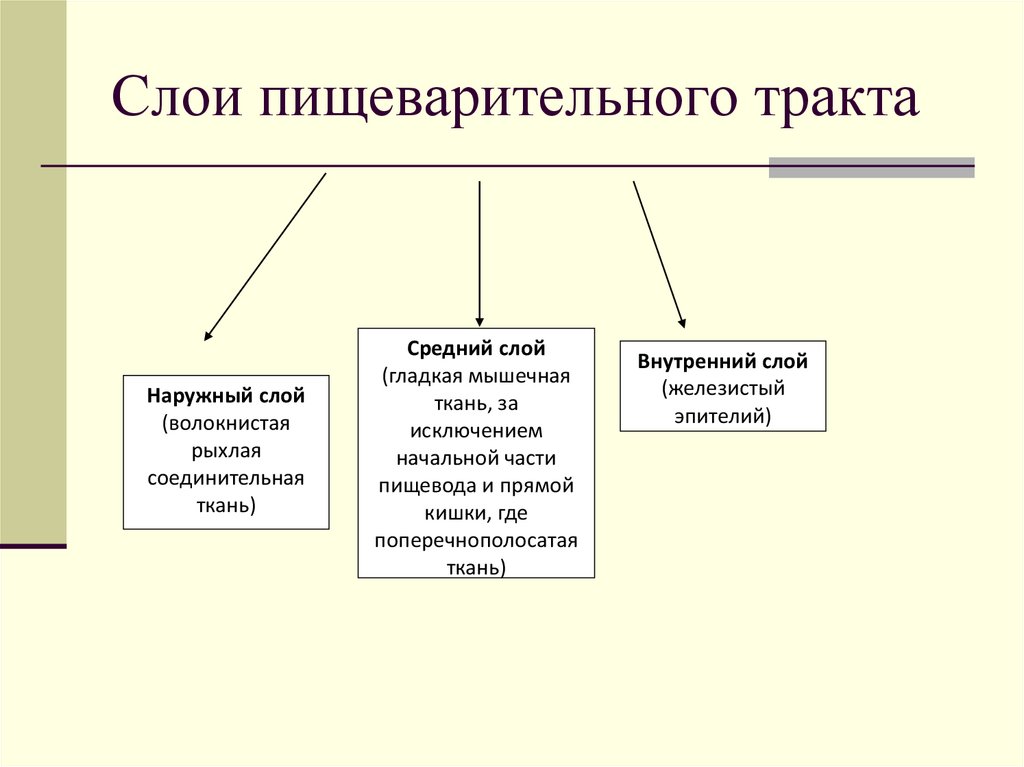 Слои пищеварительного тракта

Наружный слой (волокнистая рыхлая соединительная ткань)

Средний слой (гладкая мышечная ткань, за исключением начальной части пищевода и прямой кишки, где поперечнополосатая ткань)

Внутренний слой (железистый эпителий)